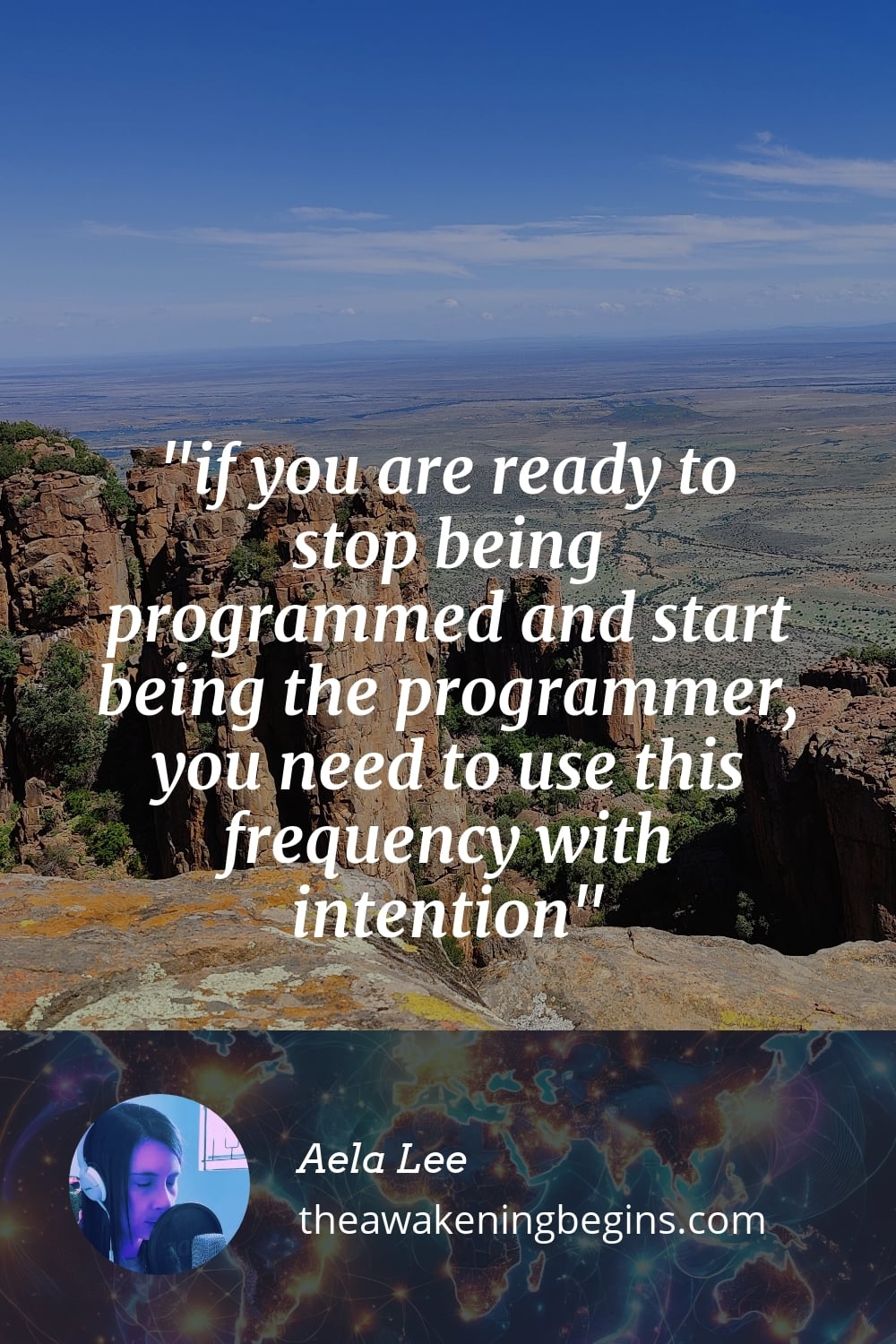 "if you are ready to stop being programmed and start being the programmer, you need to use this frequency with intention"

Aela Lee
theawakeningbegins.com